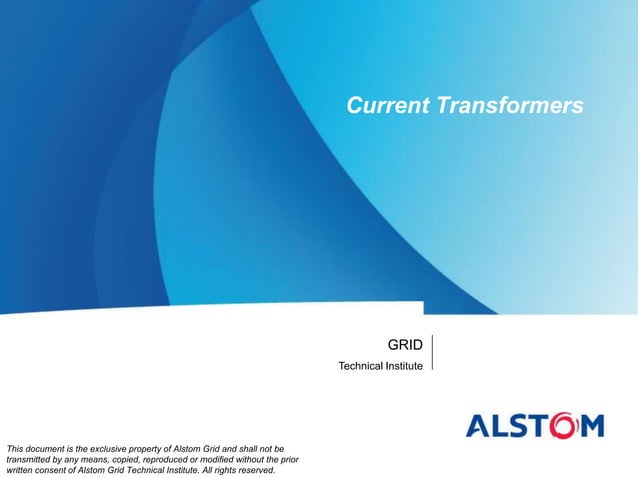 Current Transformers

GRID

Technical Institute

ALSTOM

This document is the exclusive property of Alstom Grid and shall not be transmitted by any means, copied, reproduced or modified without the prior written consent of Alstom Grid Technical Institute. All rights reserved.